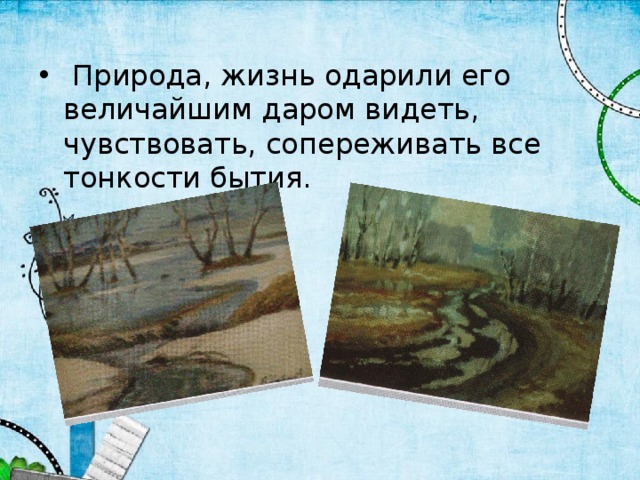 • Природа, жизнь одарили его величайшим даром видеть, чувствовать, сопереживать все тонкости бытия.